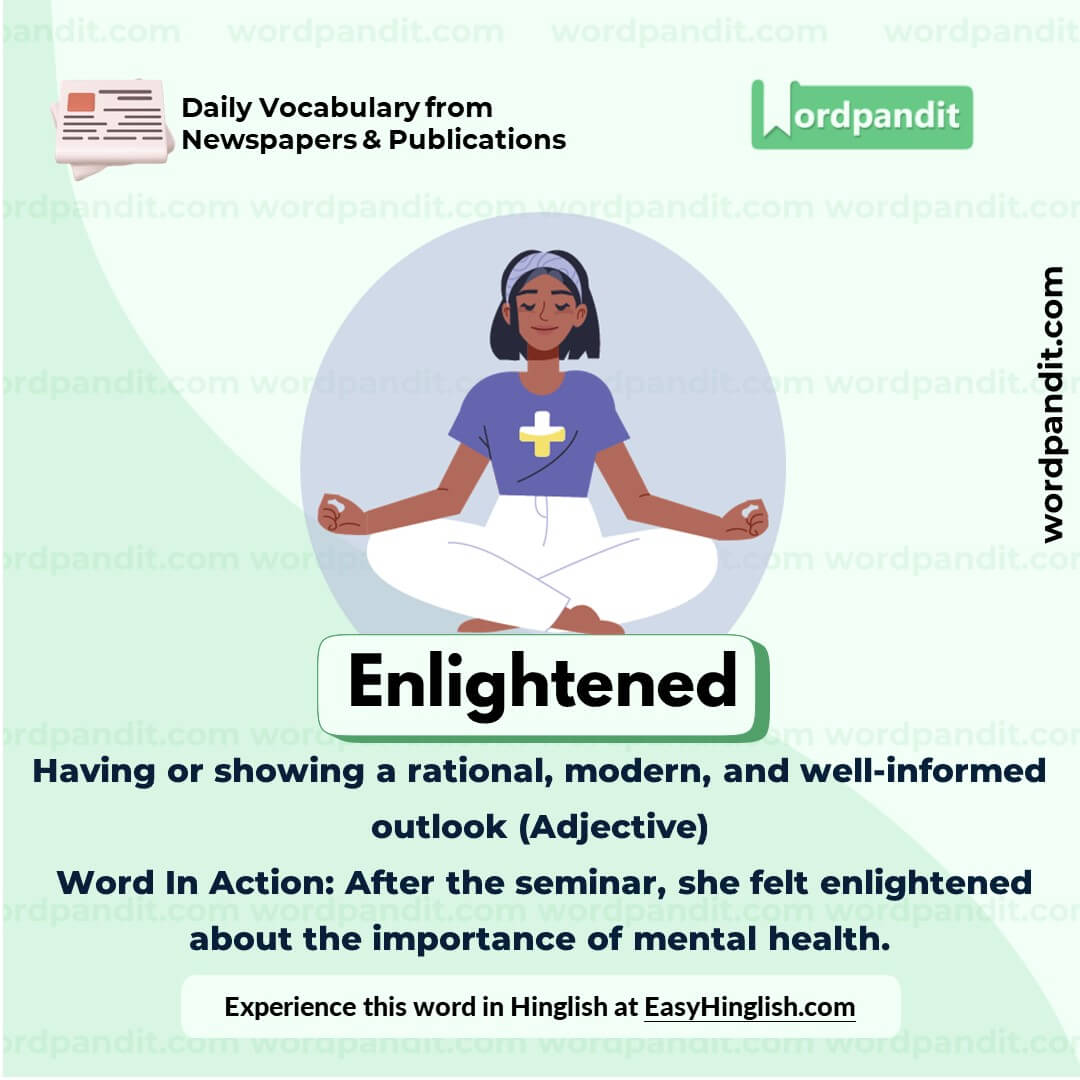 Daily Vocabulary from Newspapers & Publications

Wordpandit

wordpandit.com

Enlightened

Having or showing a rational, modern, and well-informed outlook (Adjective)

Word In Action: After the seminar, she felt enlightened about the importance of mental health.

Experience this word in Hinglish at EasyHinglish.com